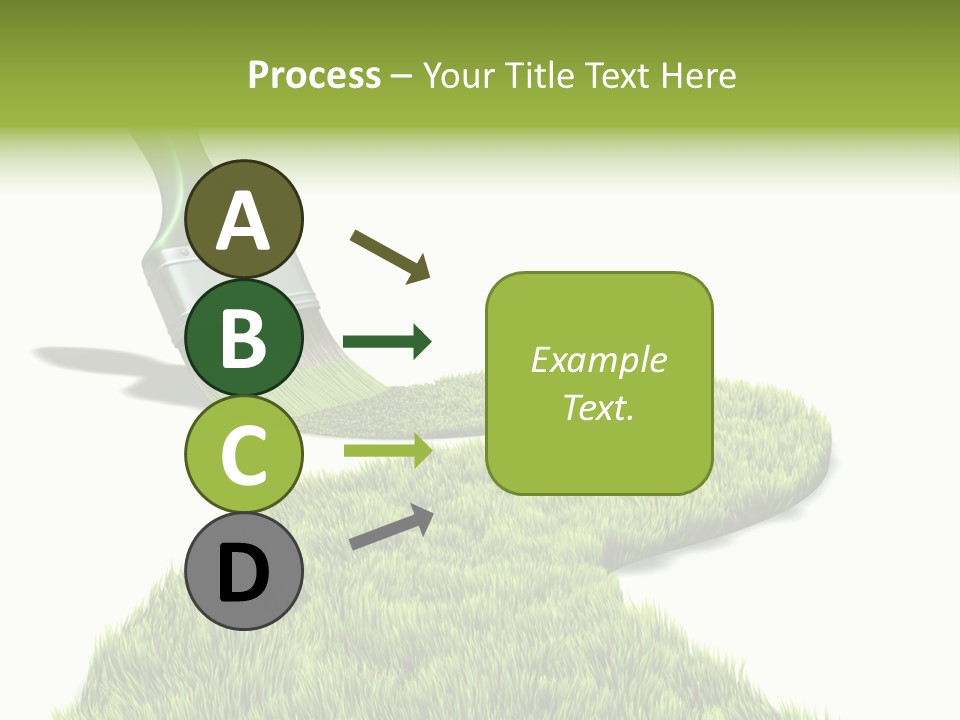 Process – Your Title Text Here

A

B

C

D

Example Text.